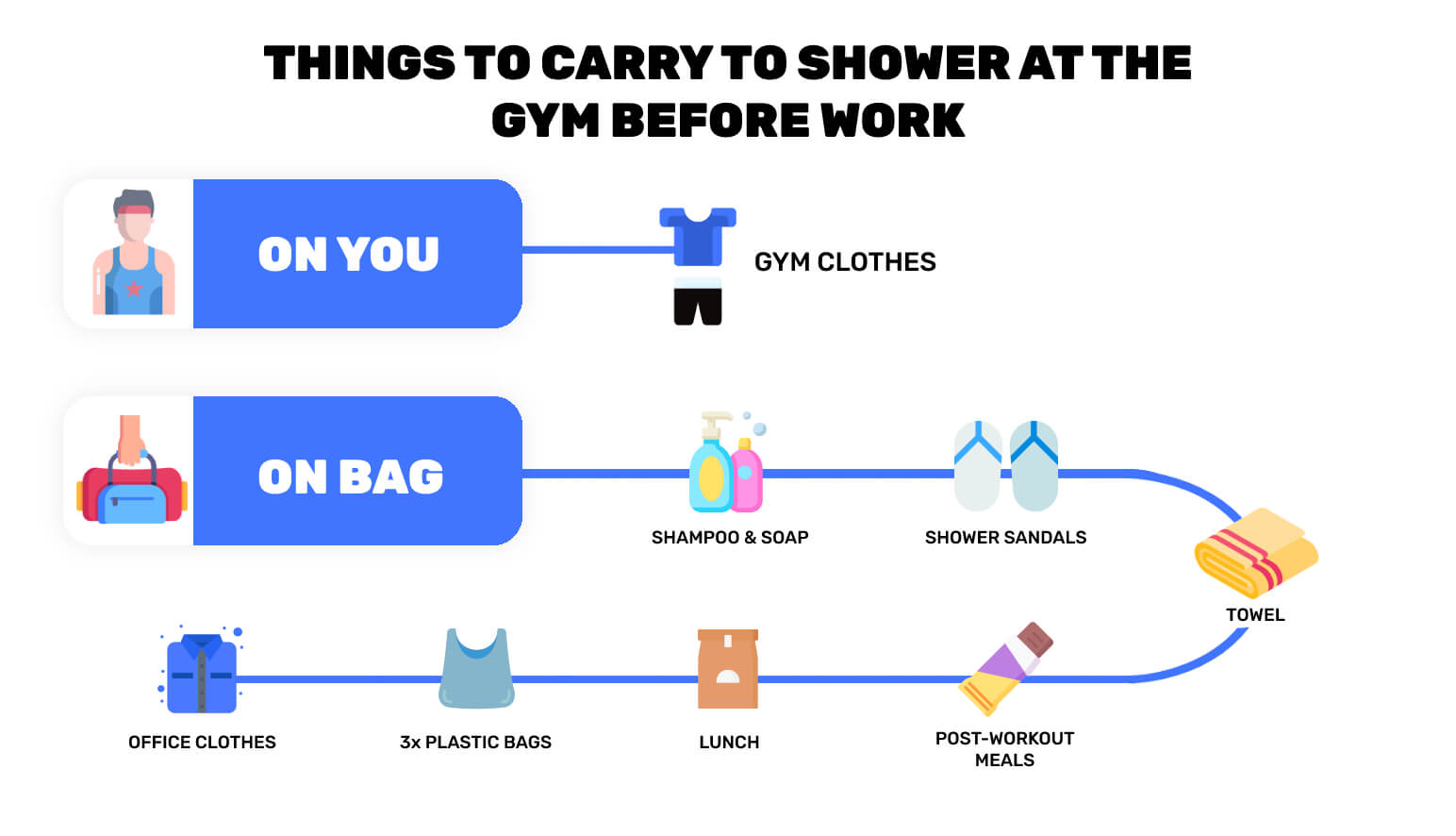 THINGS TO CARRY TO SHOWER AT THE GYM BEFORE WORK

ON YOU

GYM CLOTHES

ON BAG

SHAMPOO & SOAP

SHOWER SANDALS

TOWEL

POST-WORKOUT MEALS

LUNCH

3x PLASTIC BAGS

OFFICE CLOTHES